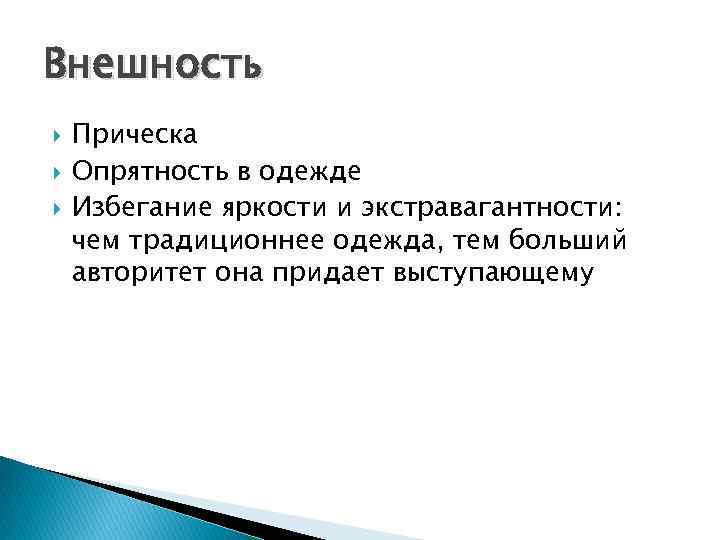 Внешность

Прическа

Опрятность в одежде

Избегание яркости и экстравагантности: чем традиционнее одежда, тем больший авторитет она придает выступающему